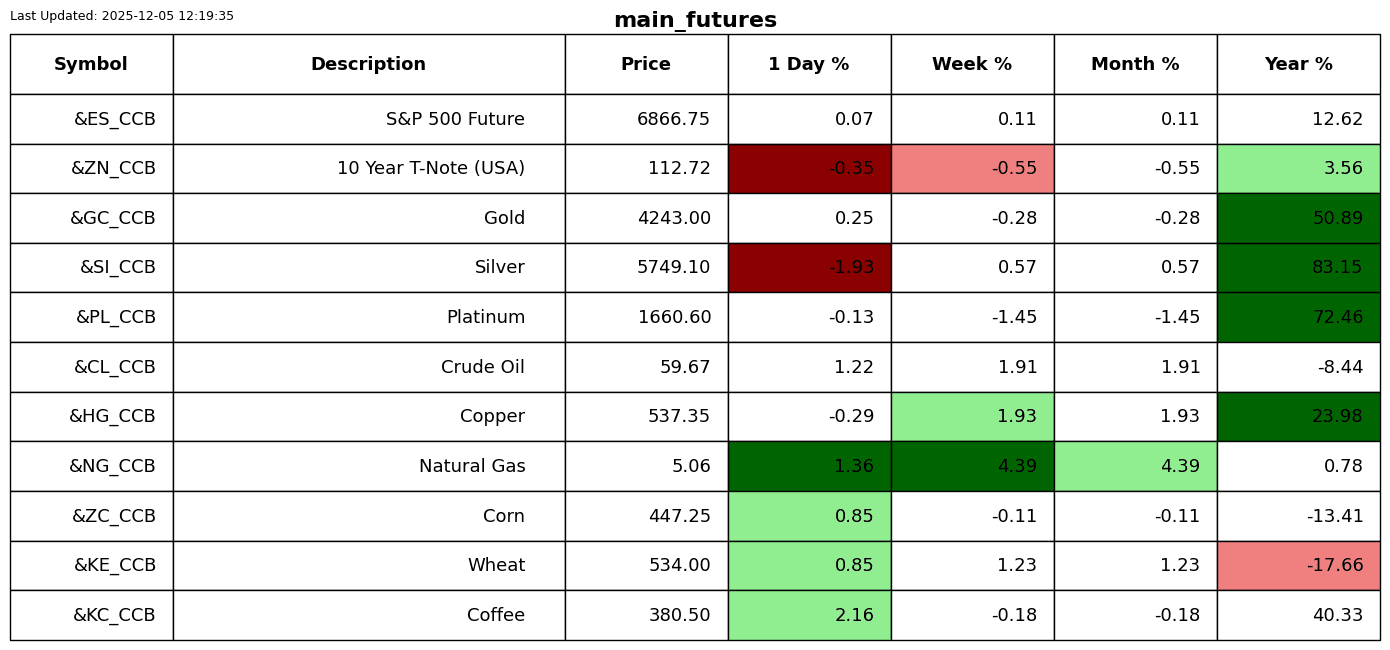 Last Updated: 2025-12-05 12:19:35

main_futures

| Symbol | Description | Price | 1 Day % | Week % | Month % | Year % |
|---|---|---|---|---|---|---|
| &ES_CCB | S&P 500 Future | 6866.75 | 0.07 | 0.11 | 0.11 | 12.62 |
| &ZN_CCB | 10 Year T-Note (USA) | 112.72 | -0.35 | -0.55 | -0.55 | 3.56 |
| &GC_CCB | Gold | 4243.00 | 0.25 | -0.28 | -0.28 | 50.89 |
| &SI_CCB | Silver | 5749.10 | -1.93 | 0.57 | 0.57 | 83.15 |
| &PL_CCB | Platinum | 1660.60 | -0.13 | -1.45 | -1.45 | 72.46 |
| &CL_CCB | Crude Oil | 59.67 | 1.22 | 1.91 | 1.91 | -8.44 |
| &HG_CCB | Copper | 537.35 | -0.29 | 1.93 | 1.93 | 23.98 |
| &NG_CCB | Natural Gas | 5.06 | 1.36 | 4.39 | 4.39 | 0.78 |
| &ZC_CCB | Corn | 447.25 | 0.85 | -0.11 | -0.11 | -13.41 |
| &KE_CCB | Wheat | 534.00 | 0.85 | 1.23 | 1.23 | -17.66 |
| &KC_CCB | Coffee | 380.50 | 2.16 | -0.18 | -0.18 | 40.33 |